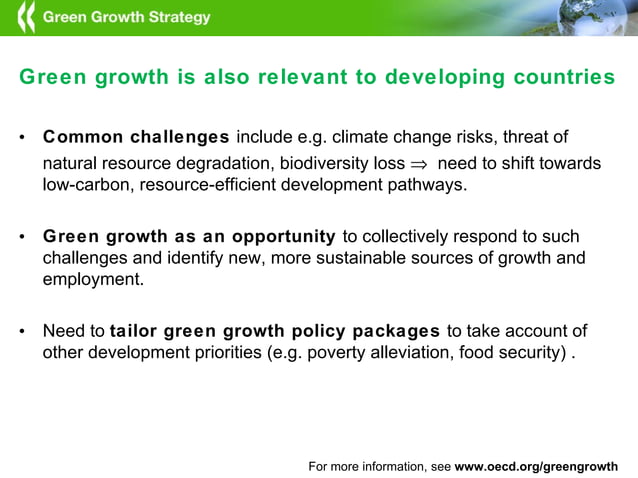 Green Growth Strategy

Green growth is also relevant to developing countries

• Common challenges include e.g. climate change risks, threat of natural resource degradation, biodiversity loss $\Rightarrow$ need to shift towards low-carbon, resource-efficient development pathways.

• Green growth as an opportunity to collectively respond to such challenges and identify new, more sustainable sources of growth and employment.

• Need to tailor green growth policy packages to take account of other development priorities (e.g. poverty alleviation, food security) .

For more information, see www.oecd.org/greengrowth